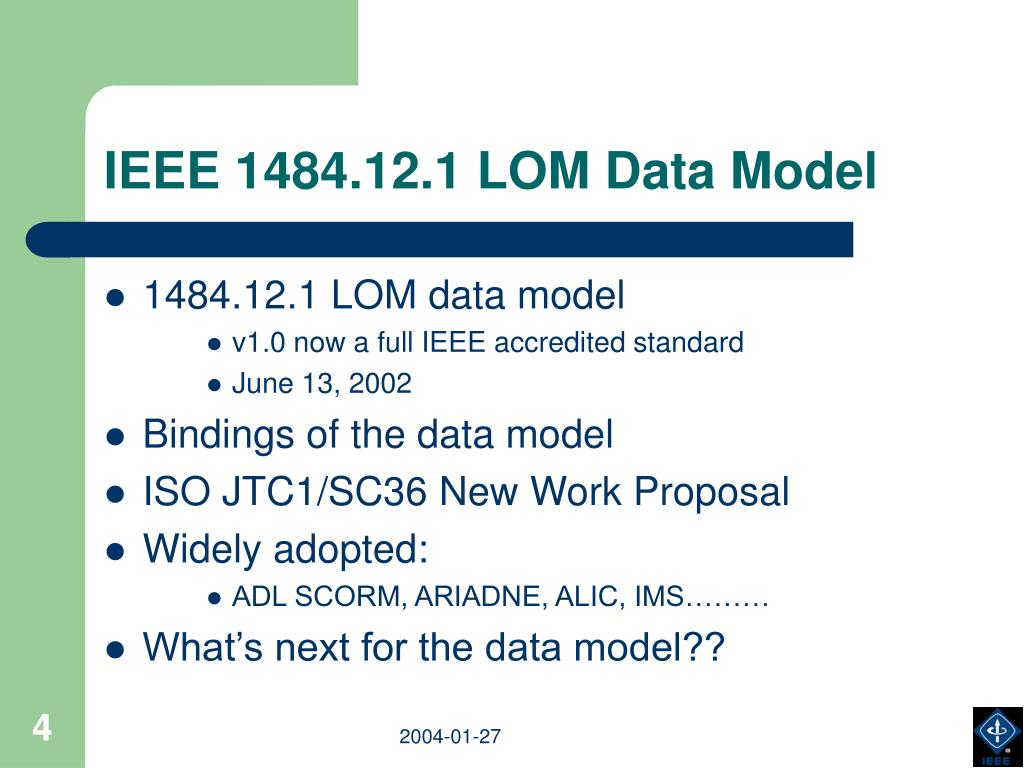 IEEE 1484.12.1 LOM Data Model

- 1484.12.1 LOM data model
  - v1.0 now a full IEEE accredited standard
  - June 13, 2002
- Bindings of the data model
- ISO JTC1/SC36 New Work Proposal
- Widely adopted:
  - ADL SCORM, ARIADNE, ALIC, IMS………
- What’s next for the data model??

4

2004-01-27

IEEE